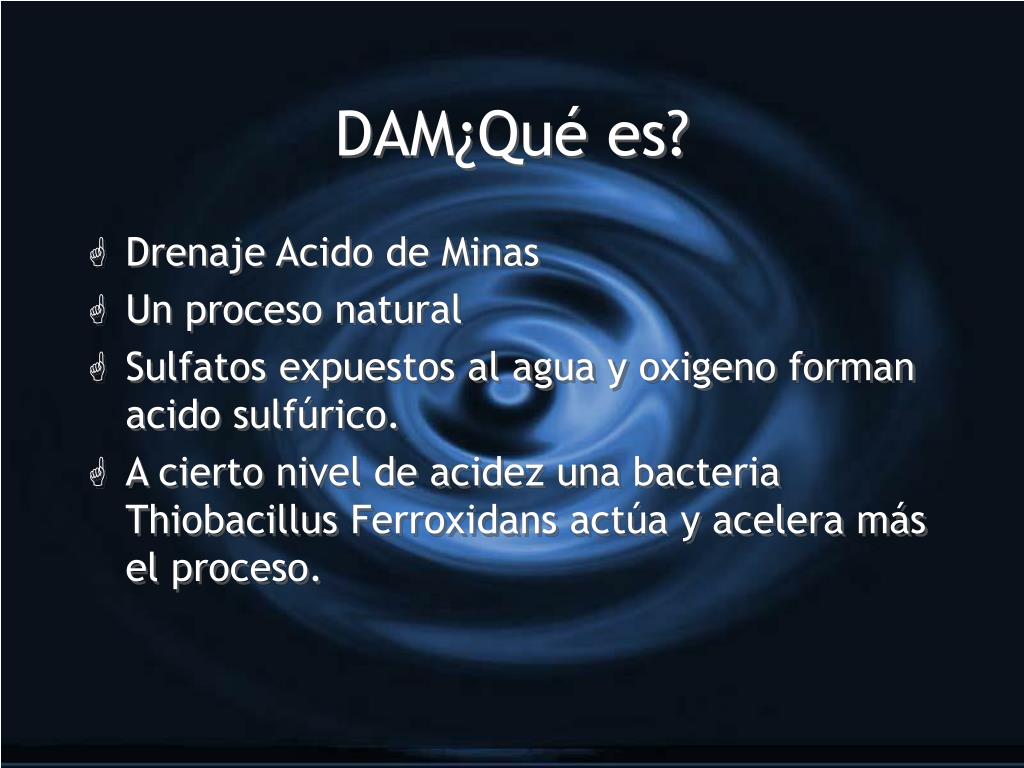 DAM¿Qué es?

Drenaje Acido de Minas

Un proceso natural

Sulfatos expuestos al agua y oxigeno forman acido sulfúrico.

A cierto nivel de acidez una bacteria Thiobacillus Ferroxidans actúa y acelera más el proceso.